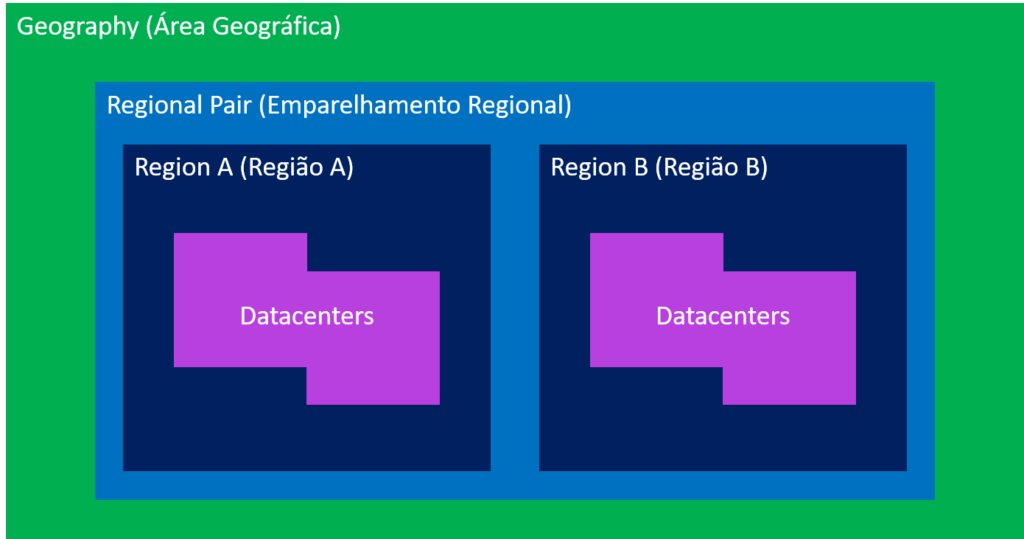 Geography (Área Geográfica)

Regional Pair (Emparelhamento Regional)

Region A (Região A)

Datacenters

Region B (Região B)

Datacenters